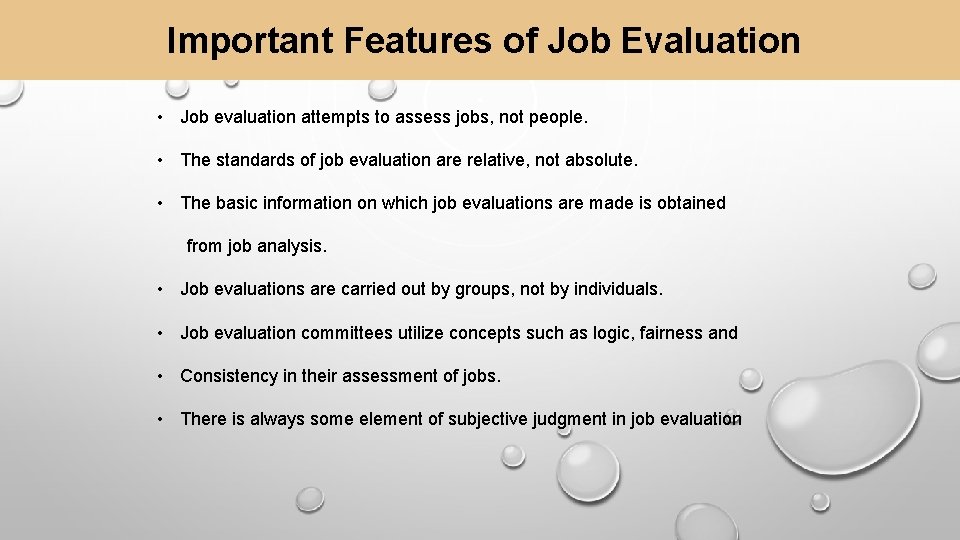 Important Features of Job Evaluation

• Job evaluation attempts to assess jobs, not people.

• The standards of job evaluation are relative, not absolute.

• The basic information on which job evaluations are made is obtained from job analysis.

• Job evaluations are carried out by groups, not by individuals.

• Job evaluation committees utilize concepts such as logic, fairness and

• Consistency in their assessment of jobs.

• There is always some element of subjective judgment in job evaluation